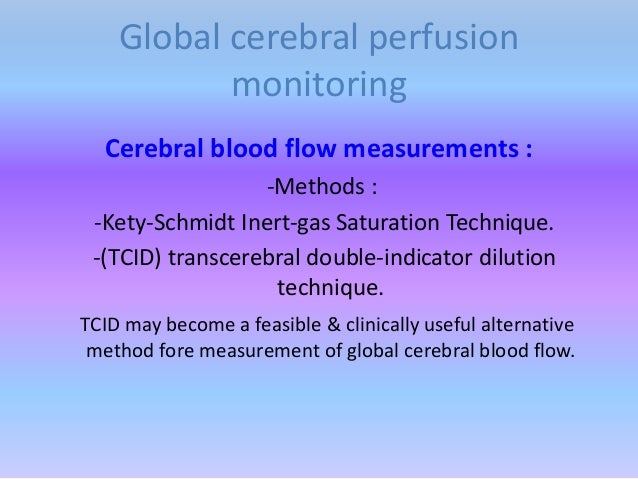 Global cerebral perfusion monitoring

Cerebral blood flow measurements :

-Methods :

-Kety-Schmidt Inert-gas Saturation Technique.

-(TCID) transcerebral double-indicator dilution technique.

TCID may become a feasible & clinically useful alternative method fore measurement of global cerebral blood flow.